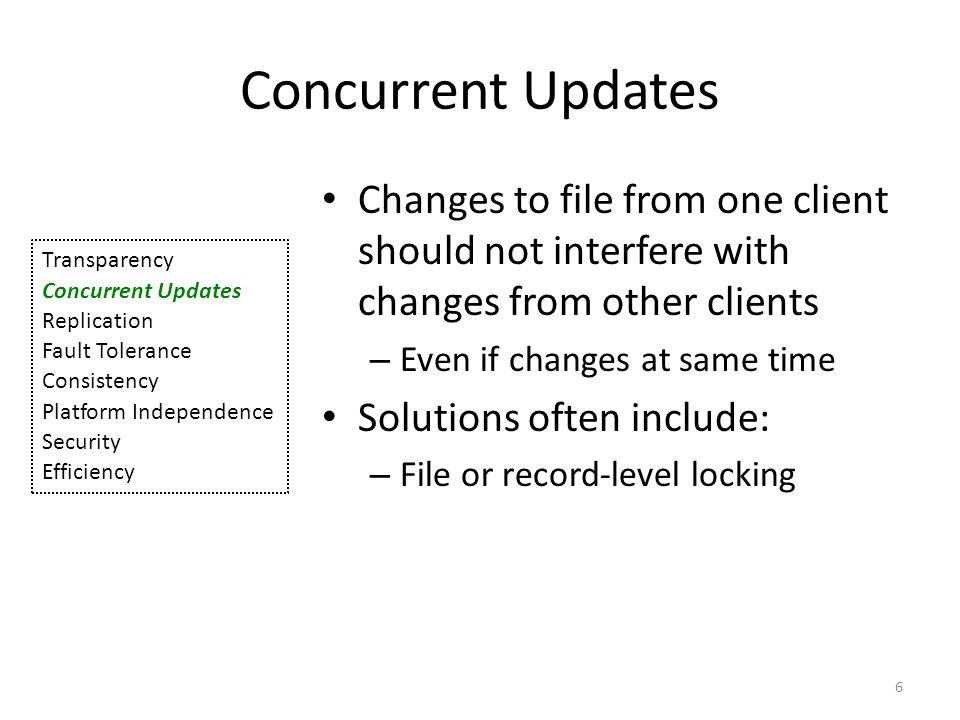 Concurrent Updates

Transparency
Concurrent Updates
Replication
Fault Tolerance
Consistency
Platform Independence
Security
Efficiency

• Changes to file from one client should not interfere with changes from other clients
  – Even if changes at same time
• Solutions often include:
  – File or record-level locking

6